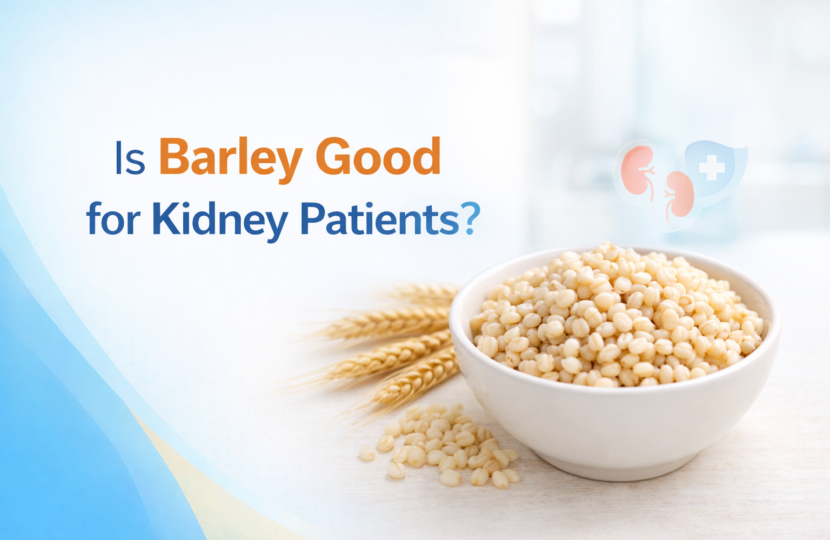 Is Barley Good for Kidney Patients?